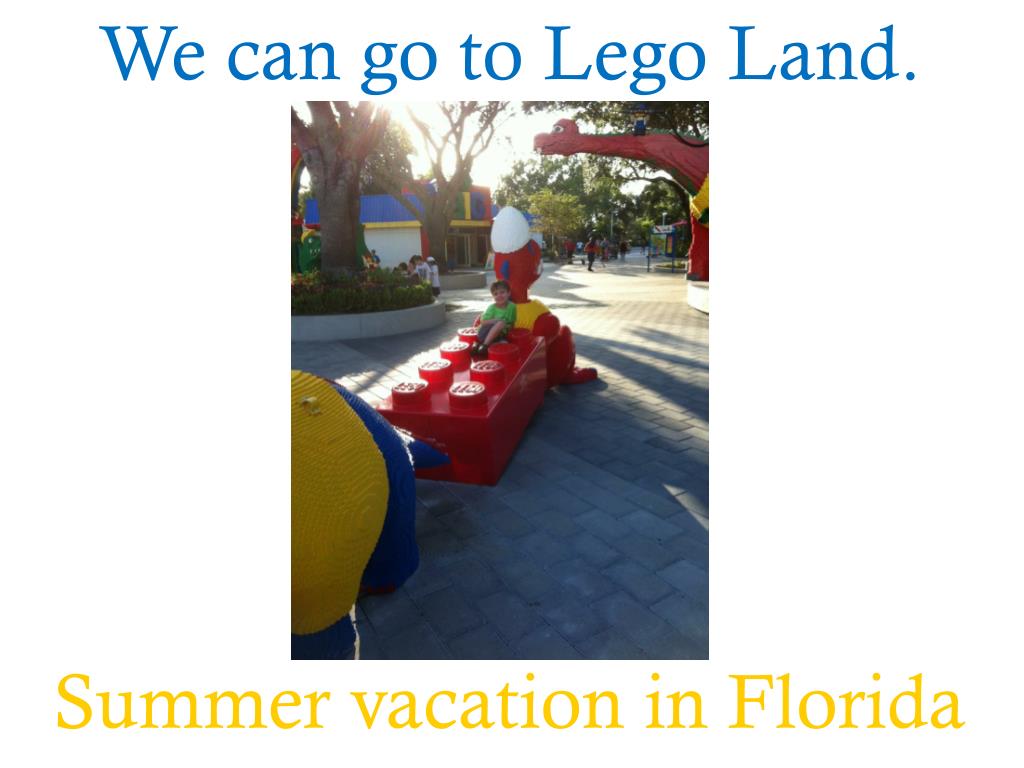 We can go to Lego Land.

Summer vacation in Florida